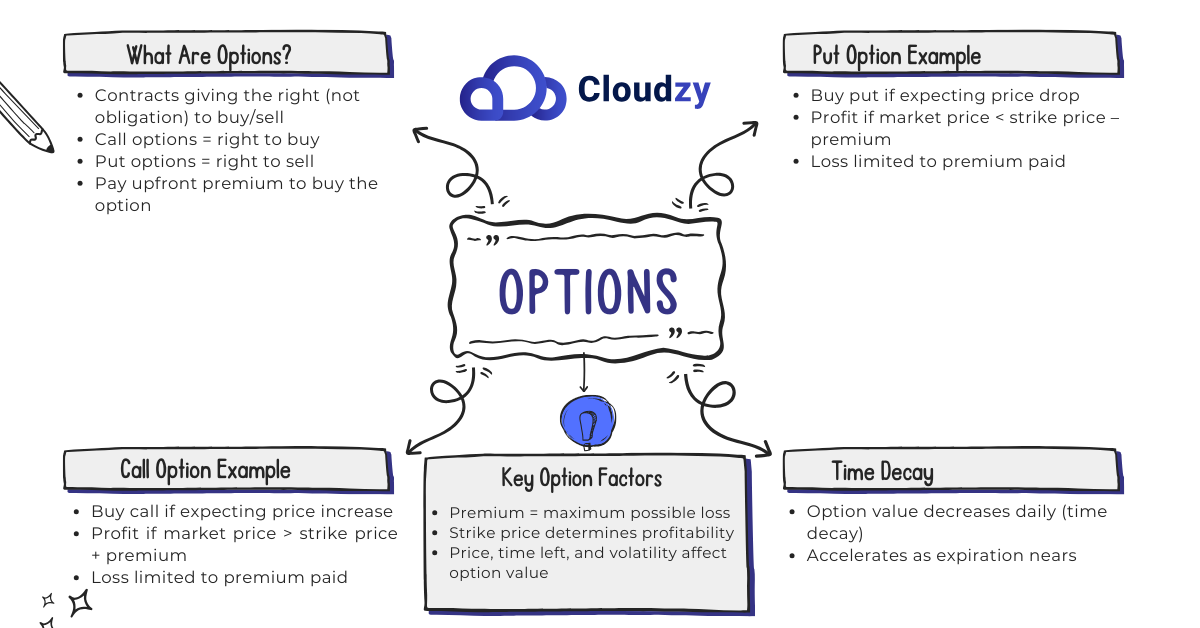 What Are Options?

- Contracts giving the right (not obligation) to buy/sell
- Call options = right to buy
- Put options = right to sell
- Pay upfront premium to buy the option

Cloudzy

Put Option Example

- Buy put if expecting price drop
- Profit if market price < strike price – premium
- Loss limited to premium paid

OPTIONS

Call Option Example

- Buy call if expecting price increase
- Profit if market price > strike price + premium
- Loss limited to premium paid

Key Option Factors

- Premium = maximum possible loss
- Strike price determines profitability
- Price, time left, and volatility affect option value

Time Decay

- Option value decreases daily (time decay)
- Accelerates as expiration nears